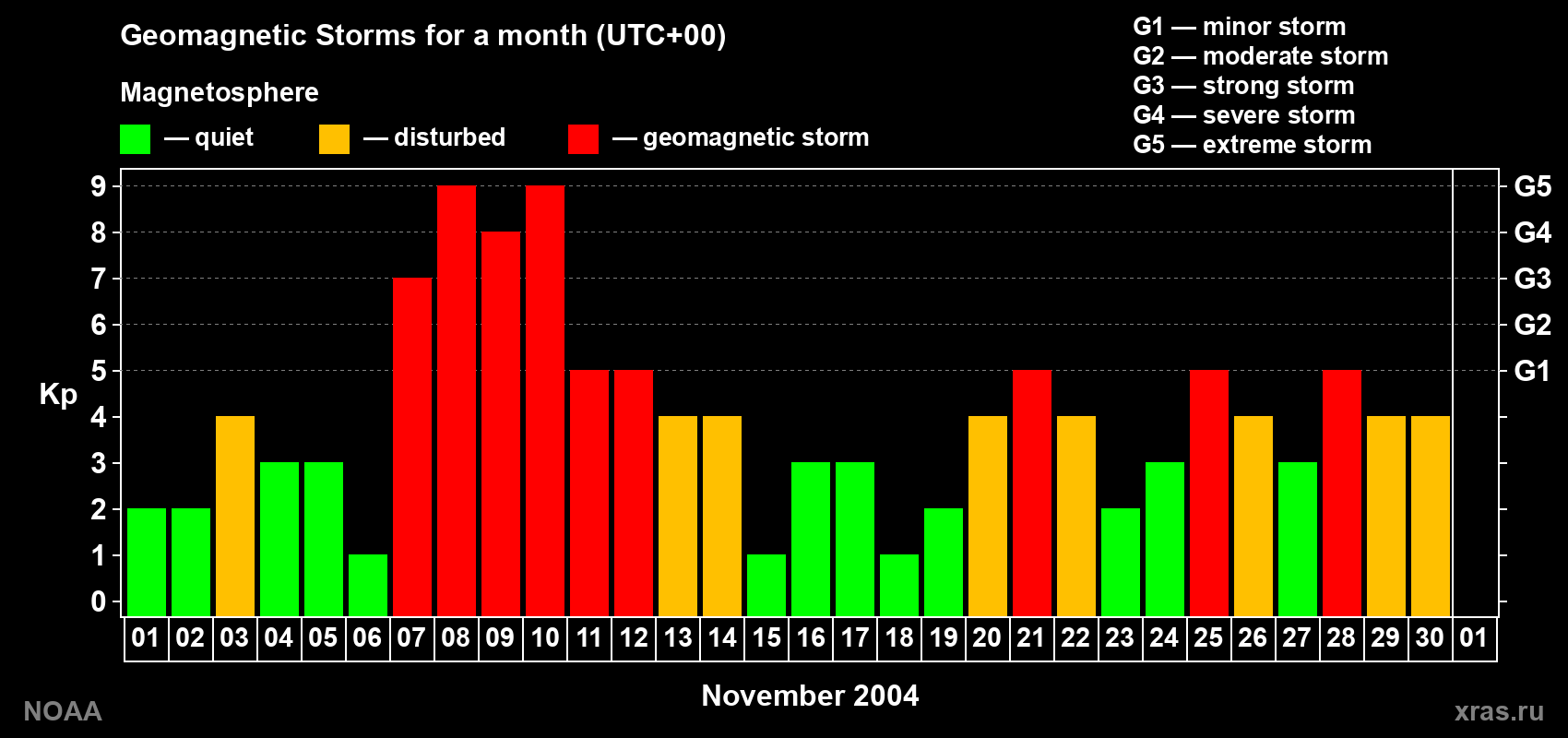 Geomagnetic Storms for a month (UTC+00)

Magnetosphere

— quiet — disturbed — geomagnetic storm

G1 — minor storm
G2 — moderate storm
G3 — strong storm
G4 — severe storm
G5 — extreme storm

Kp

9
8
7
6
5
4
3
2
1
0

G5
G4
G3
G2
G1

01 02 03 04 05 06 07 08 09 10 11 12 13 14 15 16 17 18 19 20 21 22 23 24 25 26 27 28 29 30 01

November 2004

NOAA

xras.ru